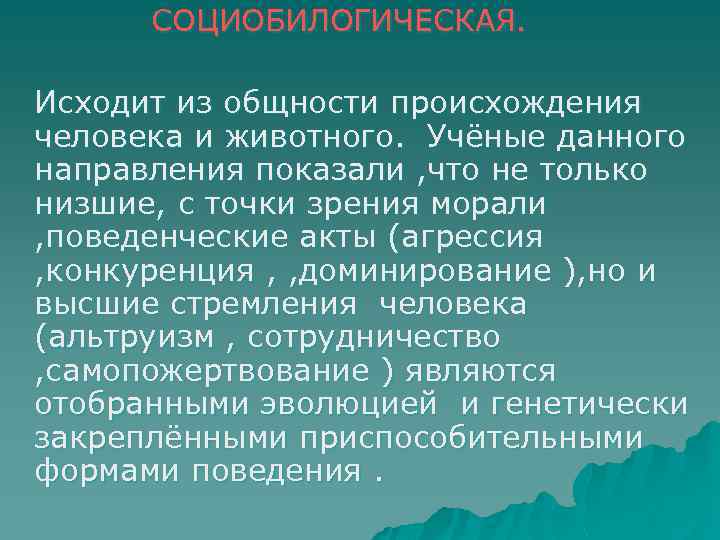 СОЦИОБИЛОГИЧЕСКАЯ.

Исходит из общности происхождения человека и животного. Учёные данного направления показали ,что не только низшие, с точки зрения морали ,поведенческие акты (агрессия ,конкуренция , ,доминирование ),но и высшие стремления человека (альтруизм , сотрудничество ,самопожертвование ) являются отобранными эволюцией и генетически закреплёнными приспособительными формами поведения .